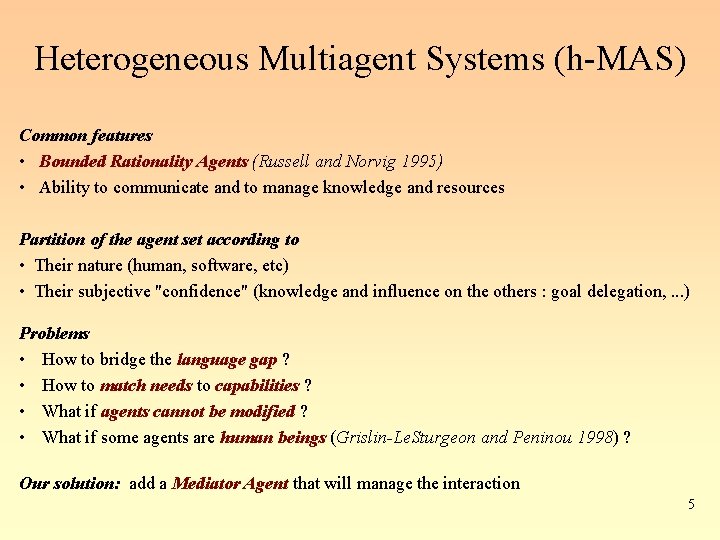 Heterogeneous Multiagent Systems (h-MAS)

Common features
• Bounded Rationality Agents (Russell and Norvig 1995)
• Ability to communicate and to manage knowledge and resources

Partition of the agent set according to
• Their nature (human, software, etc)
• Their subjective "confidence" (knowledge and influence on the others : goal delegation, ...)

Problems
• How to bridge the language gap ?
• How to match needs to capabilities ?
• What if agents cannot be modified ?
• What if some agents are human beings (Grislin-LeSturgeon and Peninou 1998) ?

Our solution: add a Mediator Agent that will manage the interaction

5